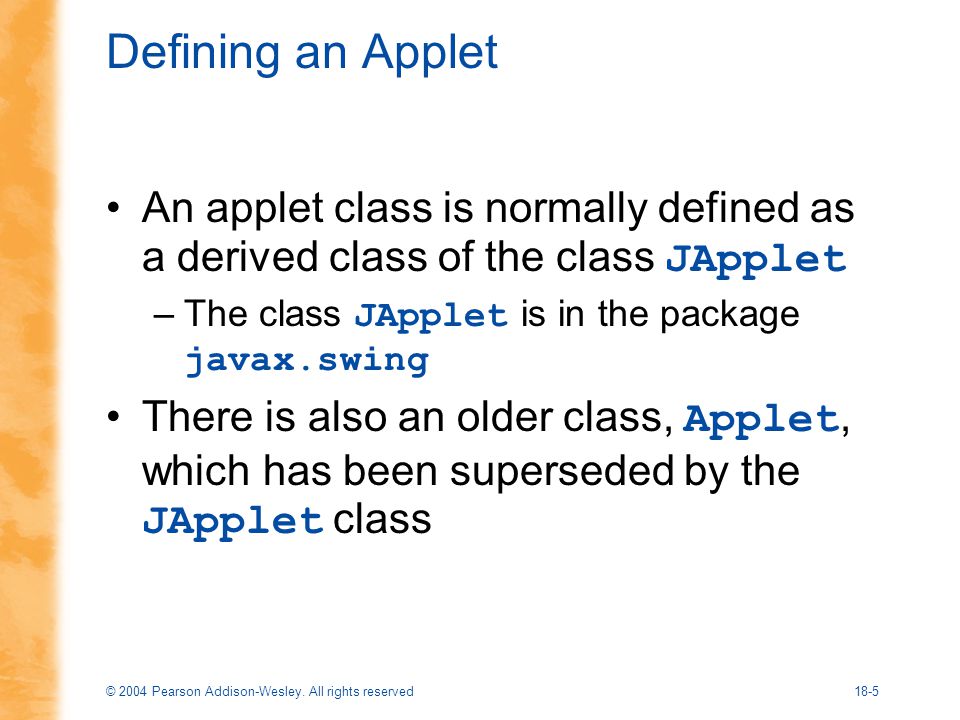 Defining an Applet

• An applet class is normally defined as a derived class of the class JApplet

– The class JApplet is in the package javax.swing

• There is also an older class, Applet, which has been superseded by the JApplet class

© 2004 Pearson Addison-Wesley. All rights reserved

18-5